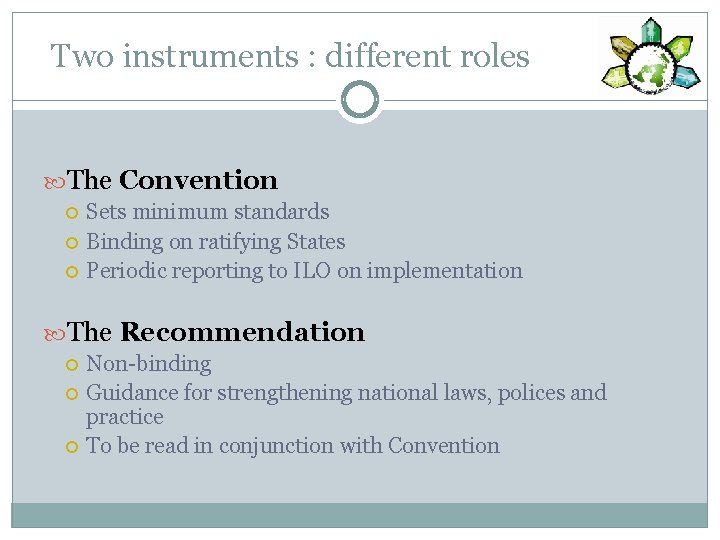 Two instruments : different roles

The Convention

Sets minimum standards

Binding on ratifying States

Periodic reporting to ILO on implementation

The Recommendation

Non-binding

Guidance for strengthening national laws, polices and practice

To be read in conjunction with Convention